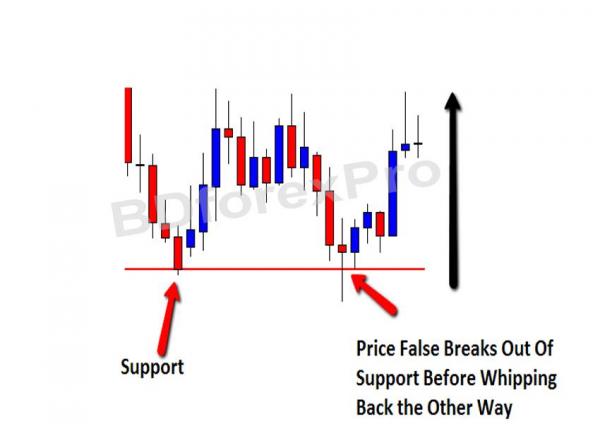 BDforexPro

Support

Price False Breaks Out Of Support Before Whipping Back the Other Way